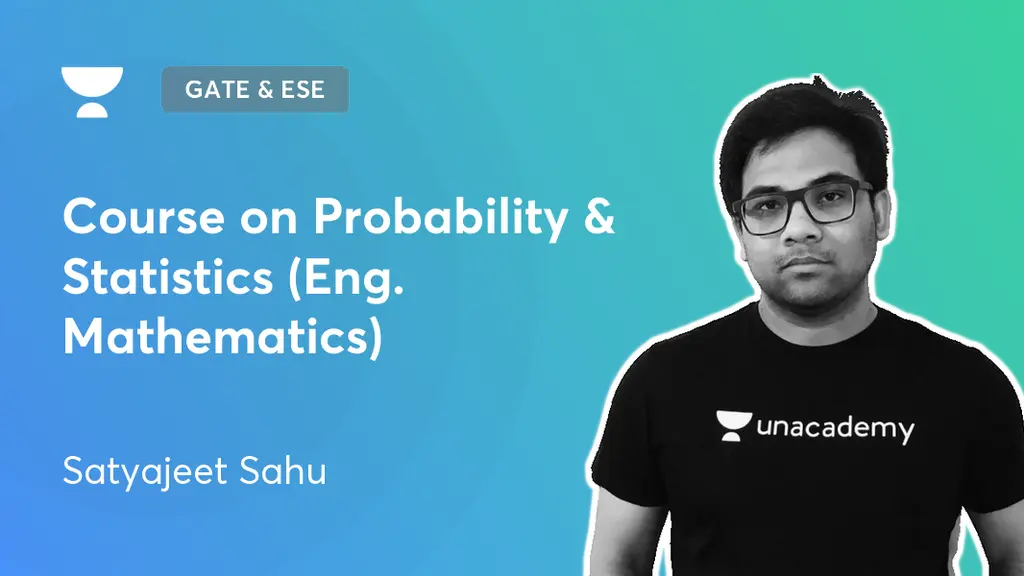 GATE & ESE

Course on Probability & Statistics (Eng. Mathematics)

Satyajeet Sahu

unacademy